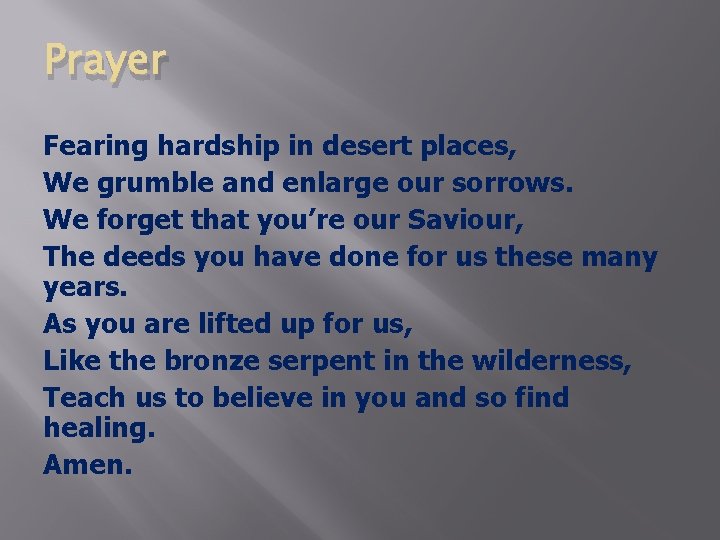 Prayer

Fearing hardship in desert places,
We grumble and enlarge our sorrows.
We forget that you’re our Saviour,
The deeds you have done for us these many years.
As you are lifted up for us,
Like the bronze serpent in the wilderness,
Teach us to believe in you and so find healing.
Amen.